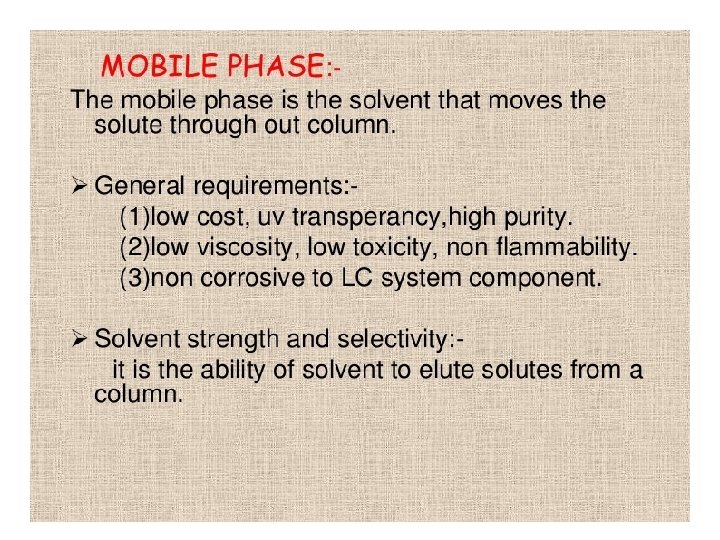 MOBILE PHASE:-

The mobile phase is the solvent that moves the solute through out column.

➢ General requirements:-
(1)low cost, uv transperancy,high purity.
(2)low viscosity, low toxicity, non flammability.
(3)non corrosive to LC system component.

➢ Solvent strength and selectivity:-
it is the ability of solvent to elute solutes from a column.